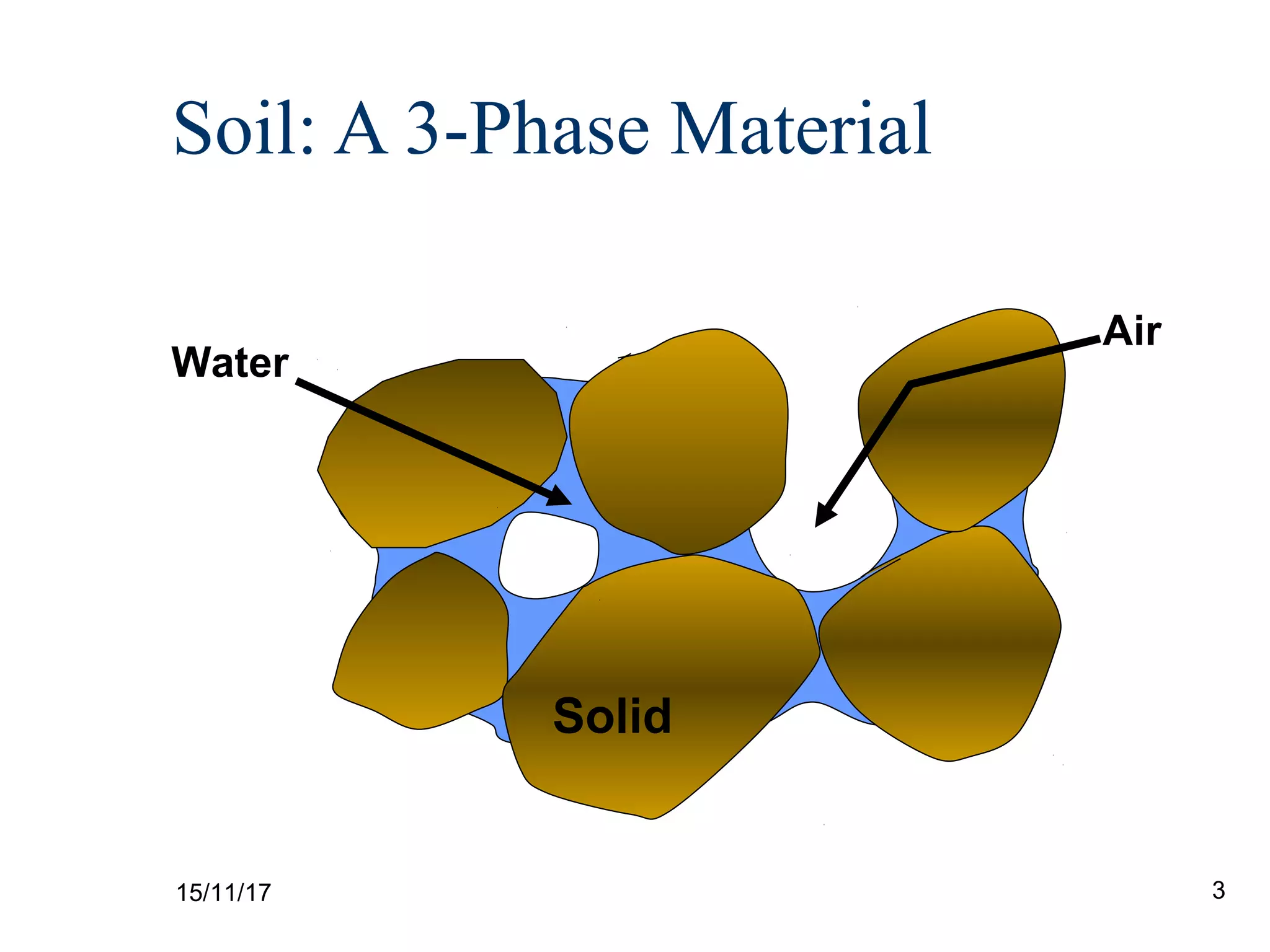 Soil: A 3-Phase Material

Water

Air

Solid

15/11/17

3